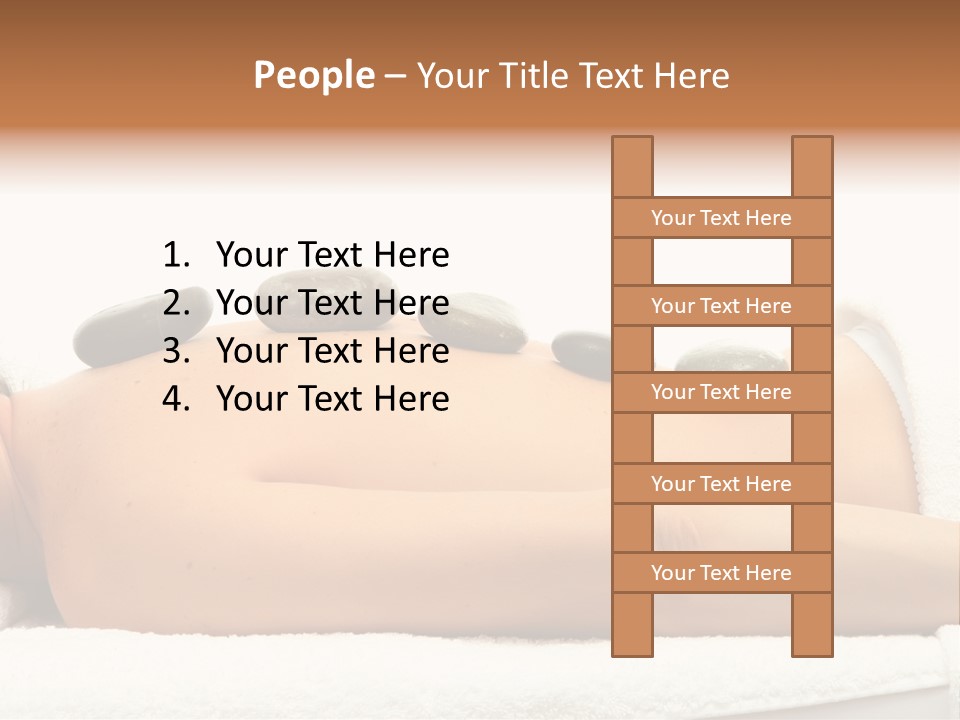 People – Your Title Text Here

1. Your Text Here
2. Your Text Here
3. Your Text Here
4. Your Text Here

Your Text Here
Your Text Here
Your Text Here
Your Text Here
Your Text Here